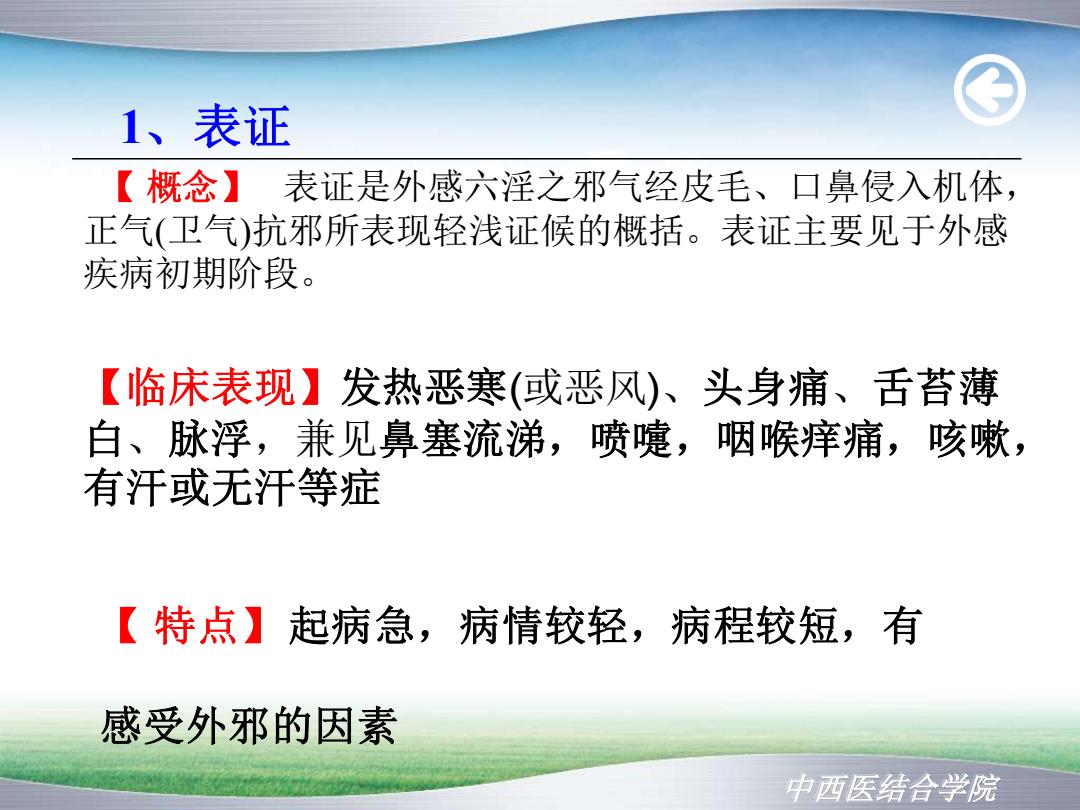 1、表证

【概念】 表证是外感六淫之邪气经皮毛、口鼻侵入机体，正气(卫气)抗邪所表现轻浅证候的概括。表证主要见于外感疾病初期阶段。

【临床表现】发热恶寒(或恶风)、头身痛、舌苔薄白、脉浮，兼见鼻塞流涕，喷嚏，咽喉痒痛，咳嗽，有汗或无汗等症

【特点】起病急，病情较轻，病程较短，有

感受外邪的因素

中西医结合学院